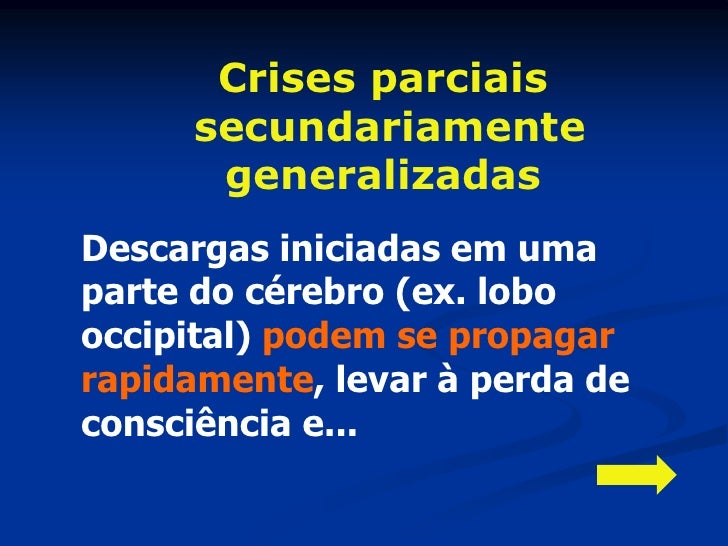 Crises parciais secundariamente generalizadas

Descargas iniciadas em uma parte do cérebro (ex. lobo occipital) podem se propagar rapidamente, levar à perda de consciência e...